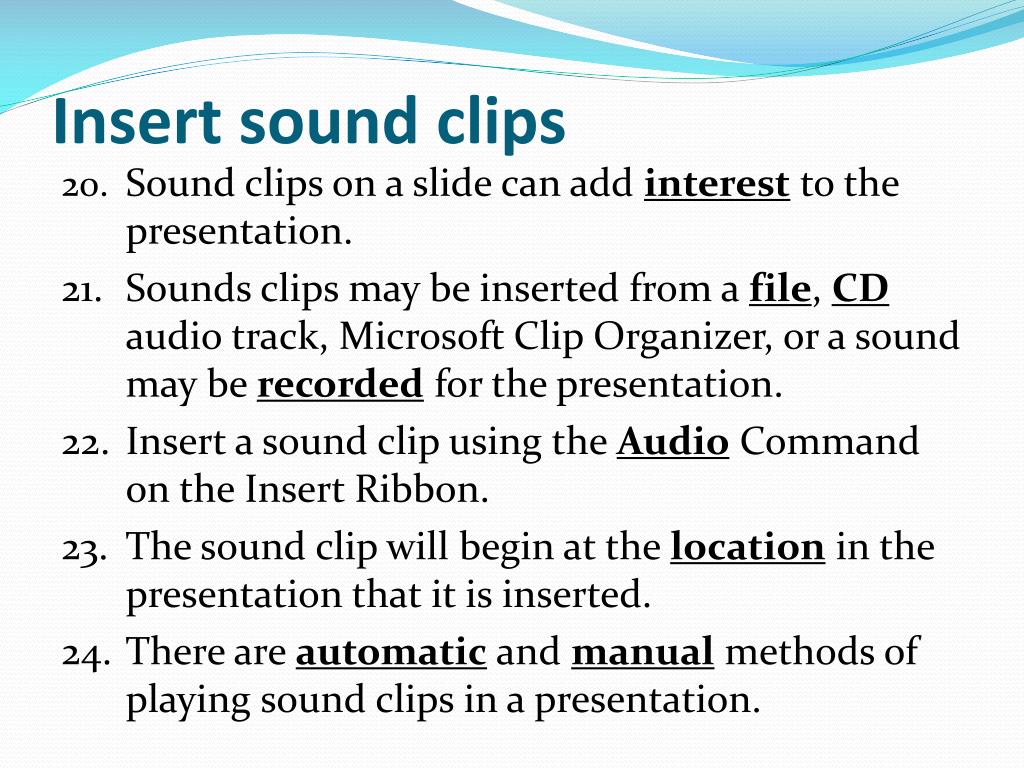 Insert sound clips

20. Sound clips on a slide can add interest to the presentation.

21. Sounds clips may be inserted from a file, CD audio track, Microsoft Clip Organizer, or a sound may be recorded for the presentation.

22. Insert a sound clip using the Audio Command on the Insert Ribbon.

23. The sound clip will begin at the location in the presentation that it is inserted.

24. There are automatic and manual methods of playing sound clips in a presentation.